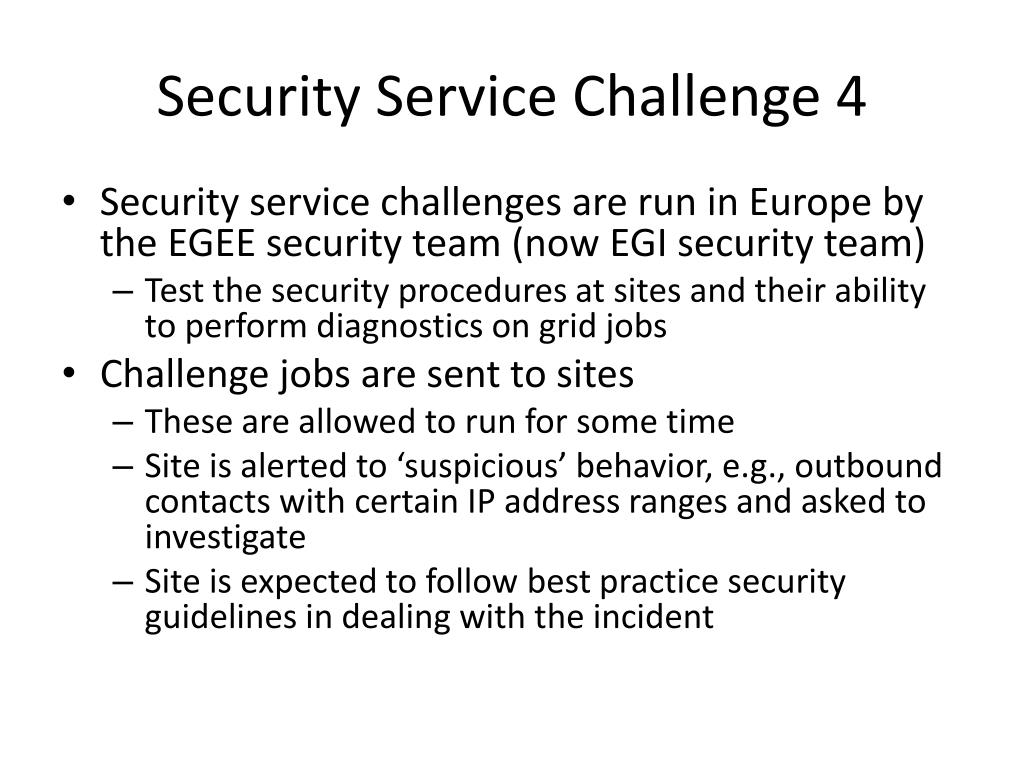 Security Service Challenge 4

• Security service challenges are run in Europe by the EGEE security team (now EGI security team)
– Test the security procedures at sites and their ability to perform diagnostics on grid jobs
• Challenge jobs are sent to sites
– These are allowed to run for some time
– Site is alerted to ‘suspicious’ behavior, e.g., outbound contacts with certain IP address ranges and asked to investigate
– Site is expected to follow best practice security guidelines in dealing with the incident